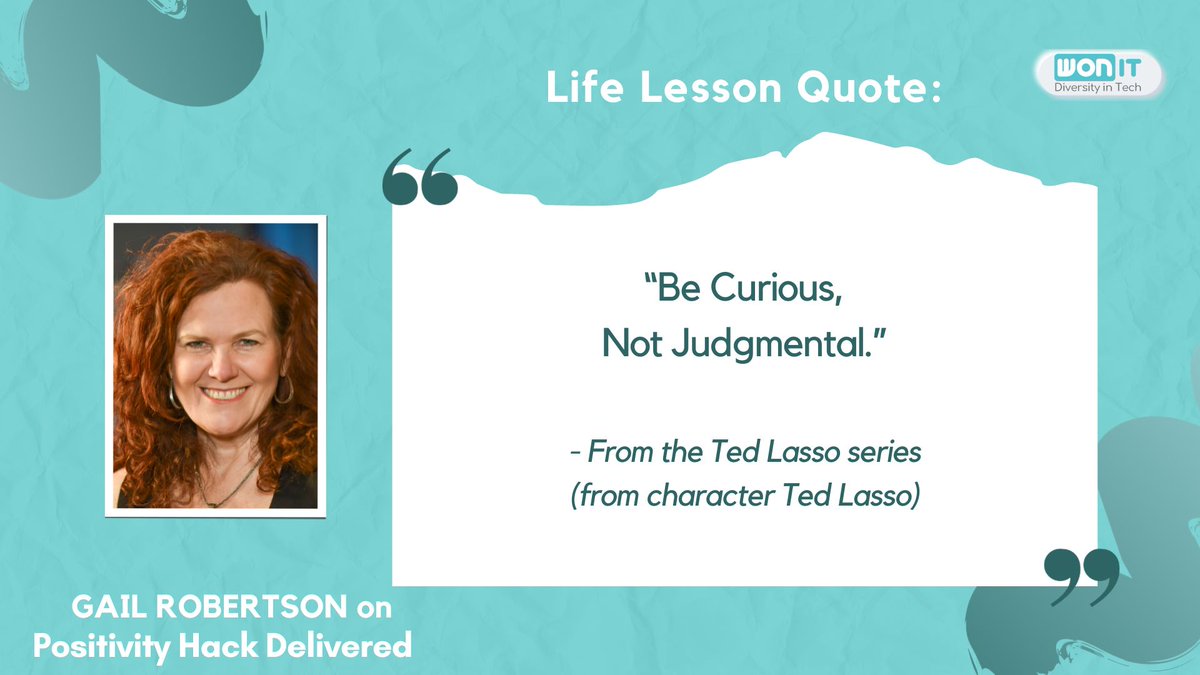 Life Lesson Quote:

WON IT
Diversity in Tech

“Be Curious,
Not Judgmental.”

- From the Ted Lasso series
(from character Ted Lasso)

GAIL ROBERTSON on
Positivity Hack Delivered